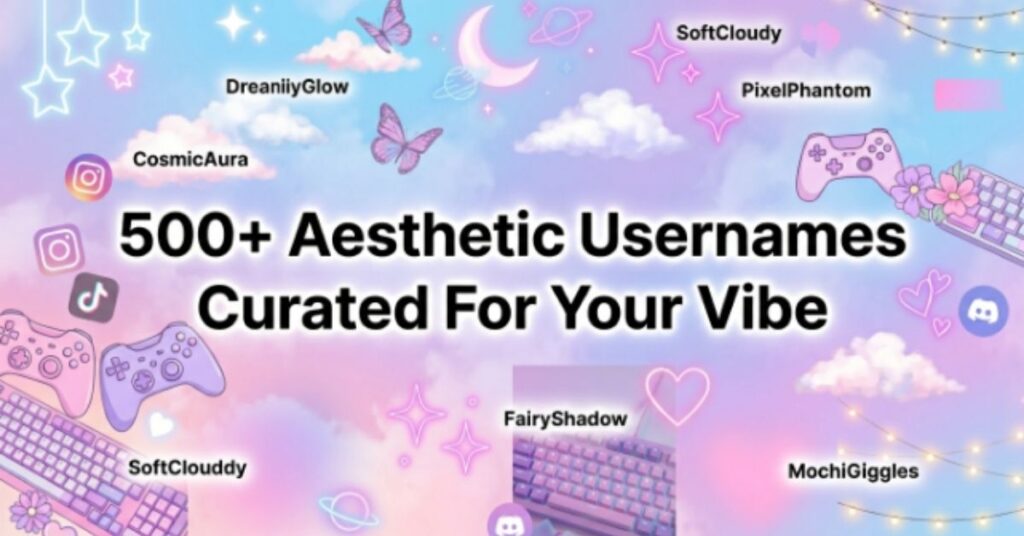 SoftCloudy

DreaniiyGlow

PixelPhantom

CosmicAura

500+ Aesthetic Usernames Curated For Your Vibe

FairyShadow

SoftClouddy

MochiGiggles